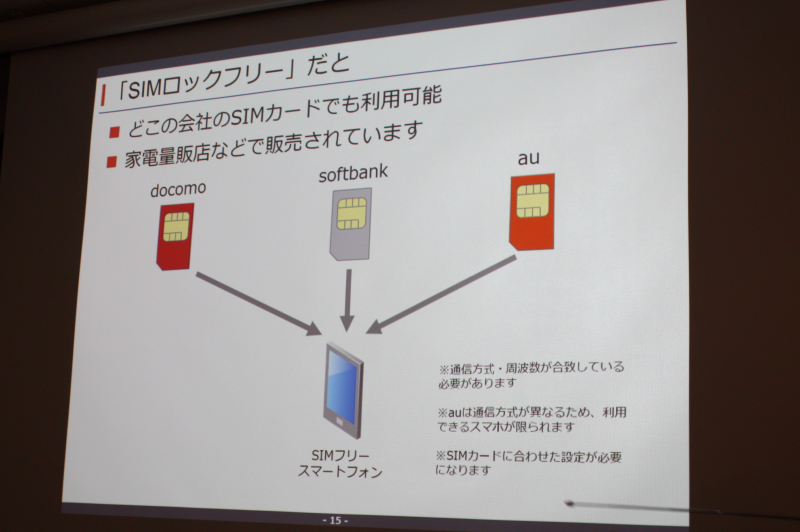 「SIMロックフリー」だと

■ どこの会社のSIMカードでも利用可能

■ 家電量販店などで販売されています

docomo

softbank

au

SIMフリー
スマートフォン

※通信方式・周波数が合致している必要があります

※auは通信方式が異なるため、利用できるスマホが限られます

※SIMカードに合わせた設定が必要になります

- 15 -